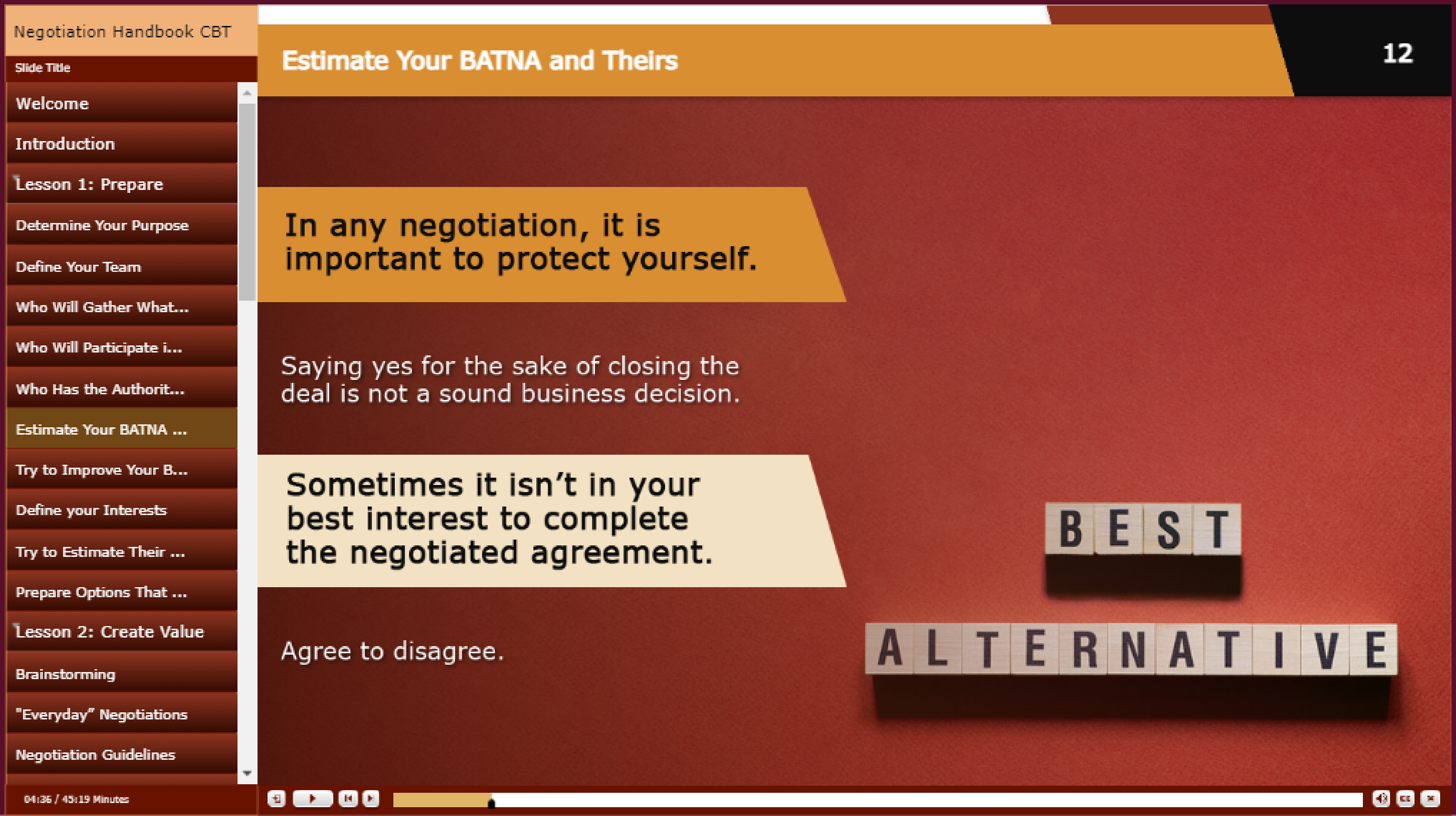 Negotiation Handbook CBT

Slide Title

Welcome

Introduction

Lesson 1: Prepare

Determine Your Purpose

Define Your Team

Who Will Gather What...

Who Will Participate i...

Who Has the Authorit...

Estimate Your BATNA ...

Try to Improve Your B...

Define your Interests

Try to Estimate Their ...

Prepare Options That ...

Lesson 2: Create Value

Brainstorming

"Everyday" Negotiations

Negotiation Guidelines

04:36 / 45:19 Minutes

Estimate Your BATNA and Theirs

12

In any negotiation, it is important to protect yourself.

Saying yes for the sake of closing the deal is not a sound business decision.

Sometimes it isn't in your best interest to complete the negotiated agreement.

Agree to disagree.

BEST

ALTERNATIVE